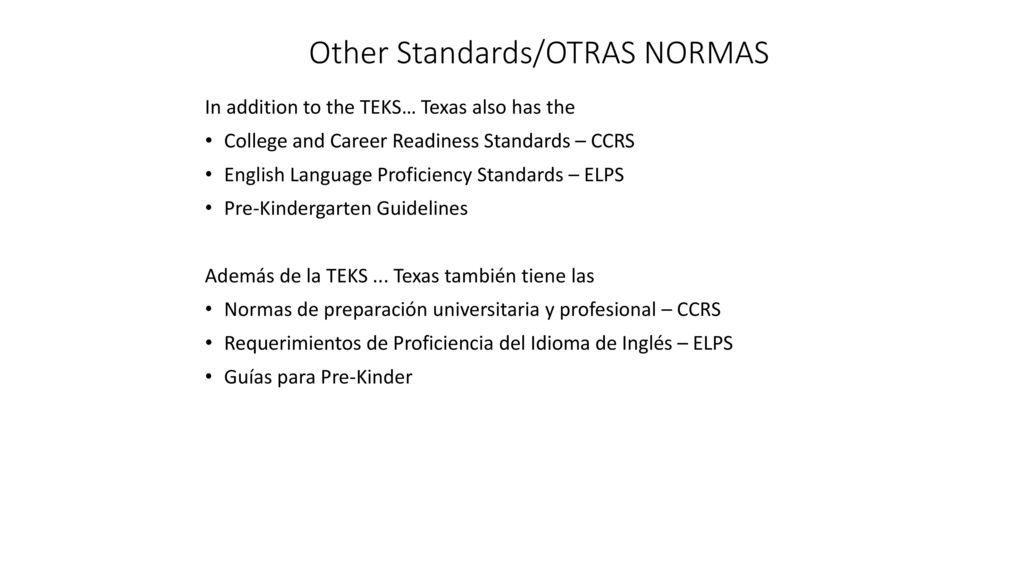 Other Standards/OTRAS NORMAS

In addition to the TEKS… Texas also has the

• College and Career Readiness Standards – CCRS
• English Language Proficiency Standards – ELPS
• Pre-Kindergarten Guidelines

Además de la TEKS ... Texas también tiene las

• Normas de preparación universitaria y profesional – CCRS
• Requerimientos de Proficiencia del Idioma de Inglés – ELPS
• Guías para Pre-Kinder